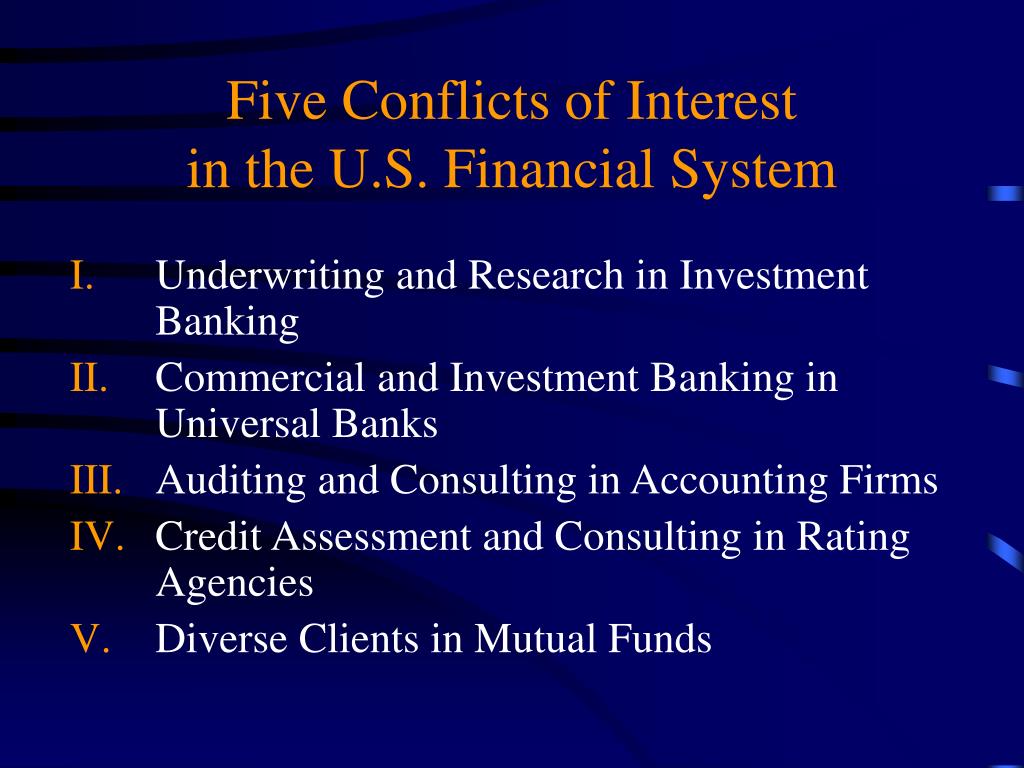 Five Conflicts of Interest in the U.S. Financial System

I. Underwriting and Research in Investment Banking
II. Commercial and Investment Banking in Universal Banks
III. Auditing and Consulting in Accounting Firms
IV. Credit Assessment and Consulting in Rating Agencies
V. Diverse Clients in Mutual Funds